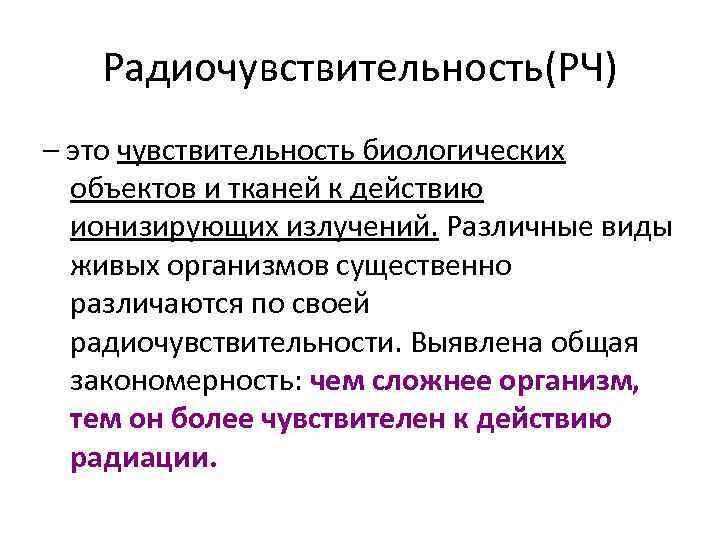 Радиочувствительность(РЧ)

– это чувствительность биологических объектов и тканей к действию ионизирующих излучений. Различные виды живых организмов существенно различаются по своей радиочувствительности. Выявлена общая закономерность: чем сложнее организм, тем он более чувствителен к действию радиации.